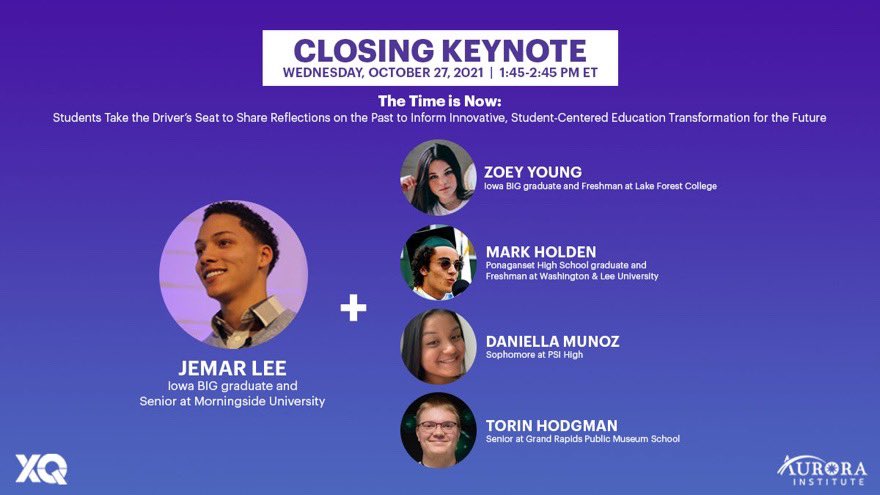 CLOSING KEYNOTE
WEDNESDAY, OCTOBER 27, 2021 | 1:45-2:45 PM ET

The Time is Now:
Students Take the Driver's Seat to Share Reflections on the Past to Inform Innovative, Student-Centered Education Transformation for the Future

JEMAR LEE
Iowa BIG graduate and Senior at Morningside University

+

ZOEY YOUNG
Iowa BIG graduate and Freshman at Lake Forest College

MARK HOLDEN
Ponaganset High School graduate and Freshman at Washington & Lee University

DANIELLA MUNOZ
Sophomore at PSI High

TORIN HODGMAN
Senior at Grand Rapids Public Museum School

XQ

AURORA INSTITUTE